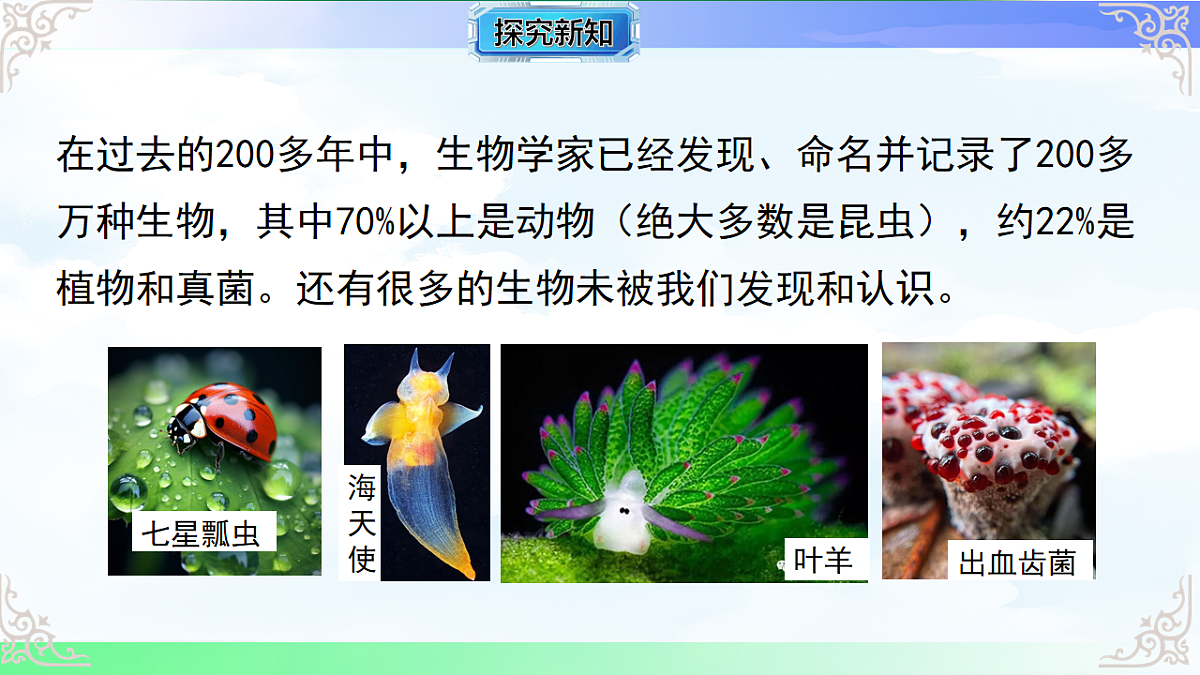 探究新知

在过去的200多年中，生物学家已经发现、命名并记录了200多万种生物，其中70%以上是动物（绝大多数是昆虫），约22%是植物和真菌。还有很多的生物未被我们发现和认识。

七星瓢虫

海天使

叶羊

出血齿菌